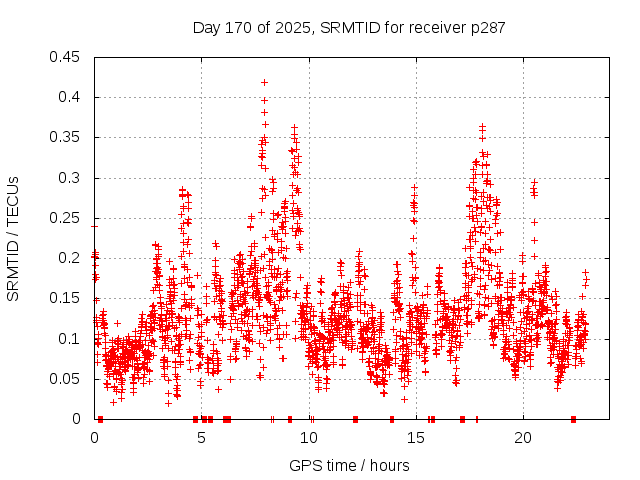 Day 170 of 2025, SRMTID for receiver p287

SRMTID / TECUs

0.45
0.4
0.35
0.3
0.25
0.2
0.15
0.1
0.05
0

0
5
10
15
20

GPS time / hours